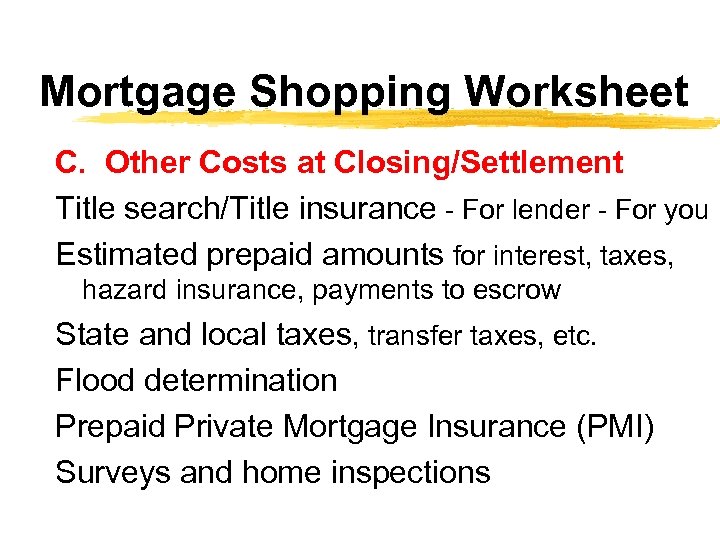 Mortgage Shopping Worksheet

C. Other Costs at Closing/Settlement

Title search/Title insurance - For lender - For you

Estimated prepaid amounts for interest, taxes, hazard insurance, payments to escrow

State and local taxes, transfer taxes, etc.

Flood determination

Prepaid Private Mortgage Insurance (PMI)

Surveys and home inspections